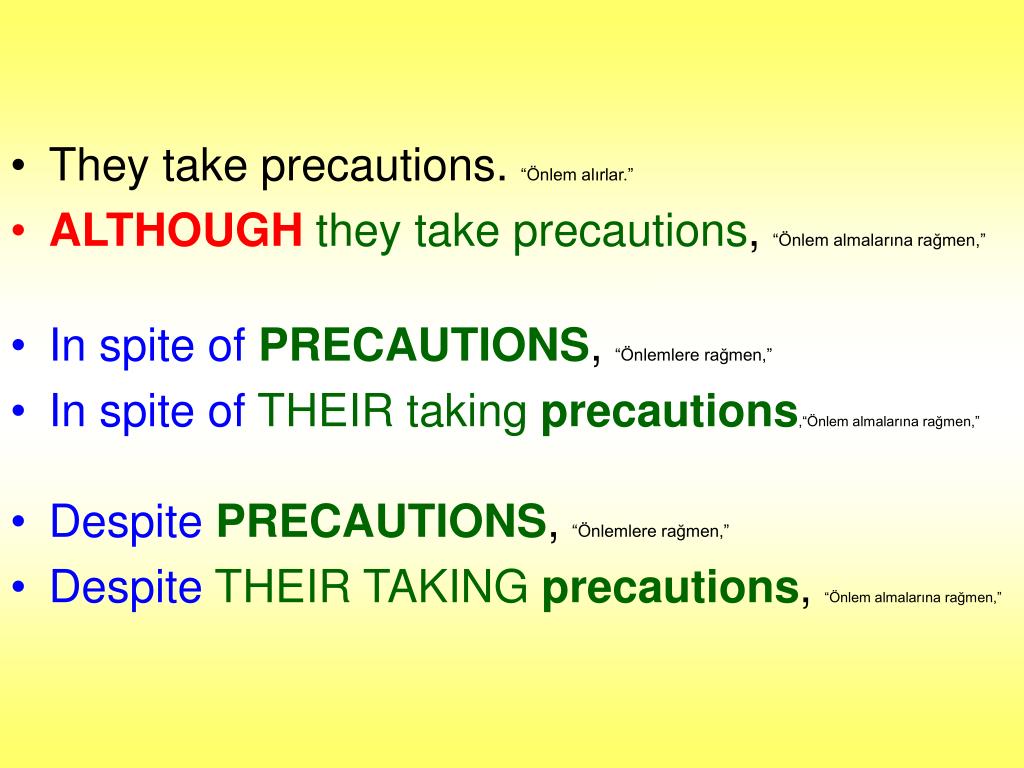 • They take precautions. “Önlem alırlar.”
• ALTHOUGH they take precautions, “Önlem almalarına rağmen,”

• In spite of PRECAUTIONS, “Önlemlere rağmen,”
• In spite of THEIR taking precautions,“Önlem almalarına rağmen,”

• Despite PRECAUTIONS, “Önlemlere rağmen,”
• Despite THEIR TAKING precautions, “Önlem almalarına rağmen,”